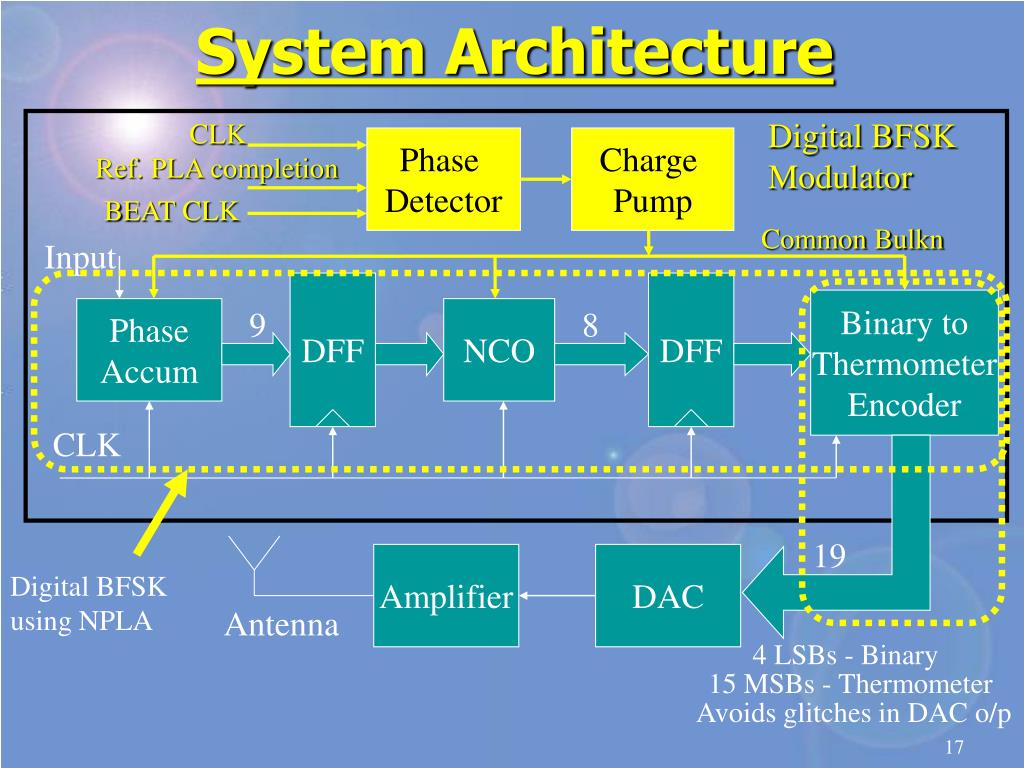 System Architecture

CLK
Ref. PLA completion
BEAT CLK

Phase Detector

Charge Pump

Digital BFSK Modulator

Common Bulkn

Input

Phase Accum

9

DFF

NCO

8

DFF

Binary to Thermometer Encoder

CLK

19

Digital BFSK using NPLA

Antenna

Amplifier

DAC

4 LSBs - Binary
15 MSBs - Thermometer
Avoids glitches in DAC o/p

17